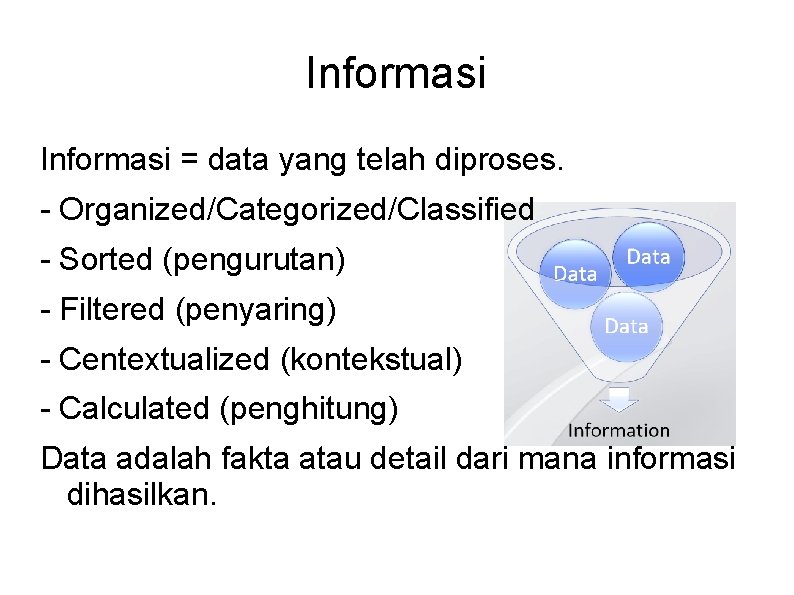 Informasi

Informasi = data yang telah diproses.

- Organized/Categorized/Classified

- Sorted (pengurutan)

- Filtered (penyaring)

- Centextualized (kontekstual)

- Calculated (penghitung)

Data adalah fakta atau detail dari mana informasi dihasilkan.

Data
Data
Data
Information